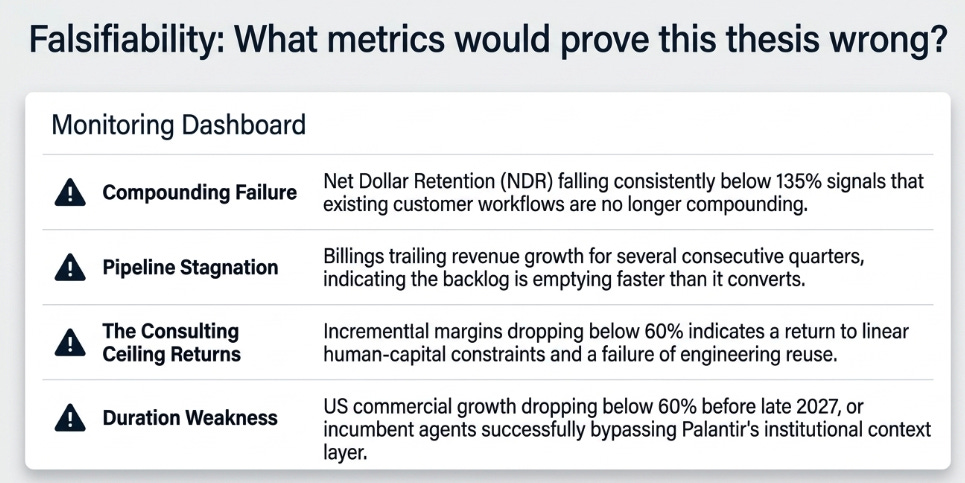 Falsifiability: What metrics would prove this thesis wrong?

Monitoring Dashboard

| | |
|---|---|
| Compounding Failure | Net Dollar Retention (NDR) falling consistently below 135% signals that existing customer workflows are no longer compounding. |
| Pipeline Stagnation | Billings trailing revenue growth for several consecutive quarters, indicating the backlog is emptying faster than it converts. |
| The Consulting Ceiling Returns | Incremental margins dropping below 60% indicates a return to linear human-capital constraints and a failure of engineering reuse. |
| Duration Weakness | US commercial growth dropping below 60% before late 2027, or incumbent agents successfully bypassing Palantir's institutional context layer. |